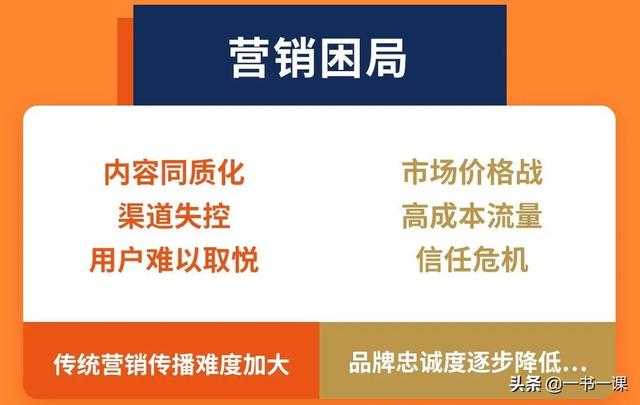 营销困局

内容同质化
渠道失控
用户难以取悦

市场价格战
高成本流量
信任危机

传统营销传播难度加大

品牌忠诚度逐步降低...

头条 @一书一课